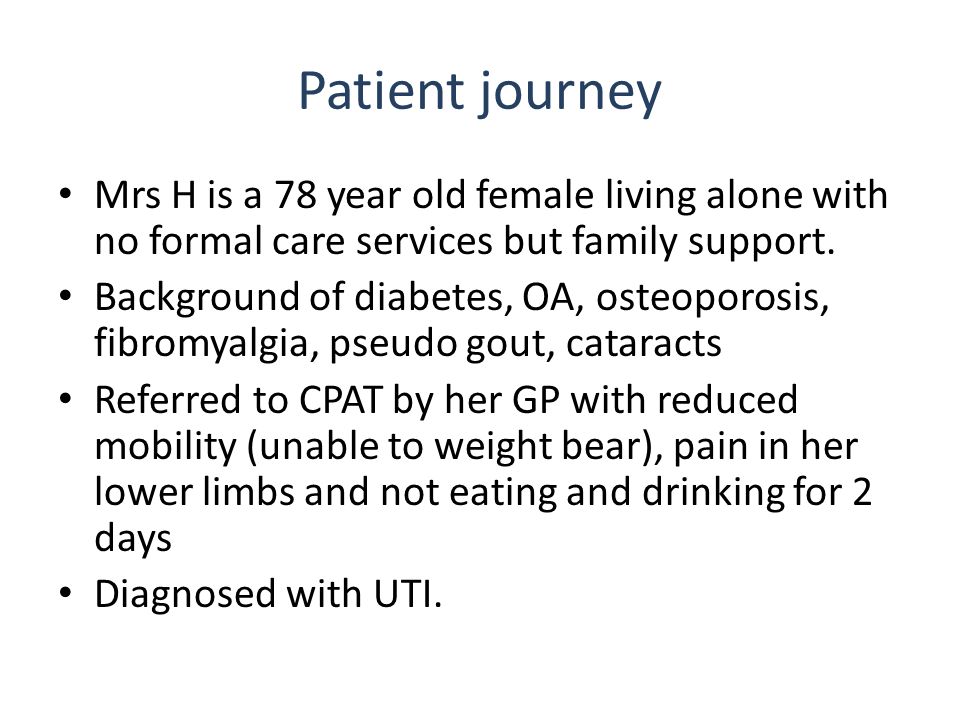 Patient journey

• Mrs H is a 78 year old female living alone with no formal care services but family support.
• Background of diabetes, OA, osteoporosis, fibromyalgia, pseudo gout, cataracts
• Referred to CPAT by her GP with reduced mobility (unable to weight bear), pain in her lower limbs and not eating and drinking for 2 days
• Diagnosed with UTI.